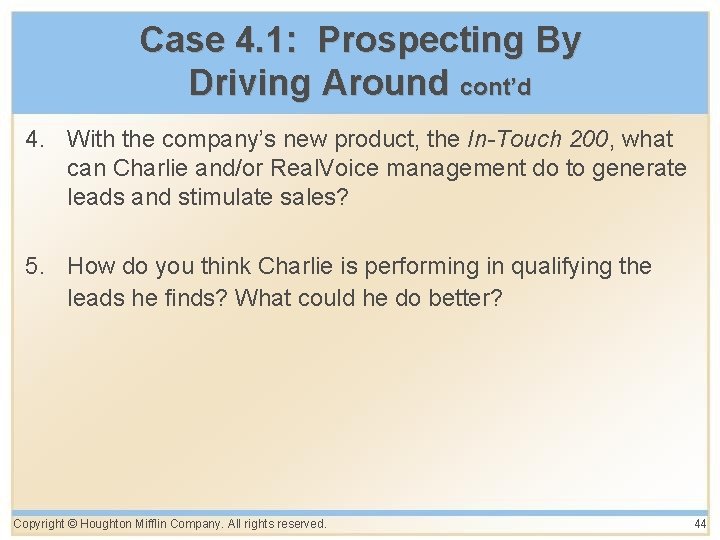 Case 4.1: Prospecting By Driving Around cont'd

4. With the company's new product, the In-Touch 200, what can Charlie and/or RealVoice management do to generate leads and stimulate sales?

5. How do you think Charlie is performing in qualifying the leads he finds? What could he do better?

Copyright © Houghton Mifflin Company. All rights reserved.

44